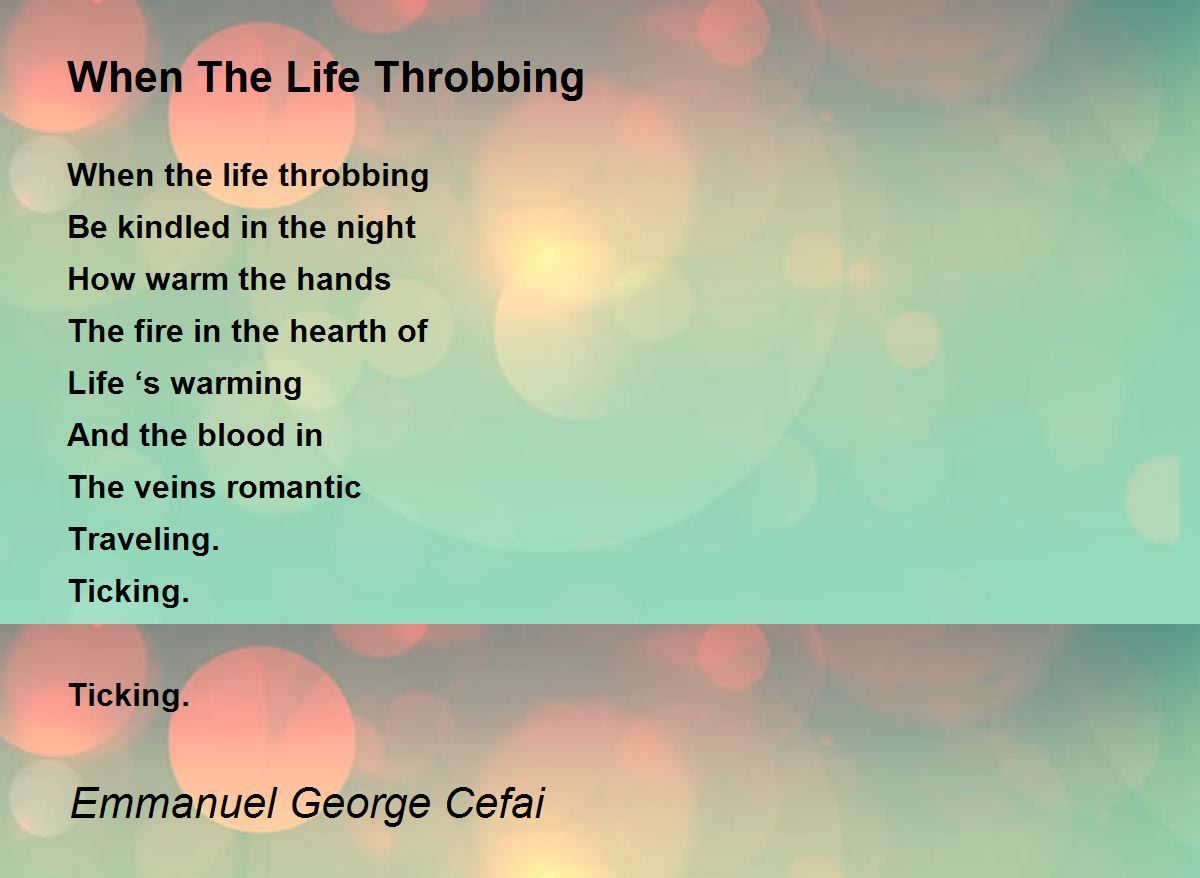 When The Life Throbbing

When the life throbbing
Be kindled in the night
How warm the hands
The fire in the hearth of
Life ‘s warming
And the blood in
The veins romantic
Traveling.
Ticking.

Ticking.

Emmanuel George Cefai